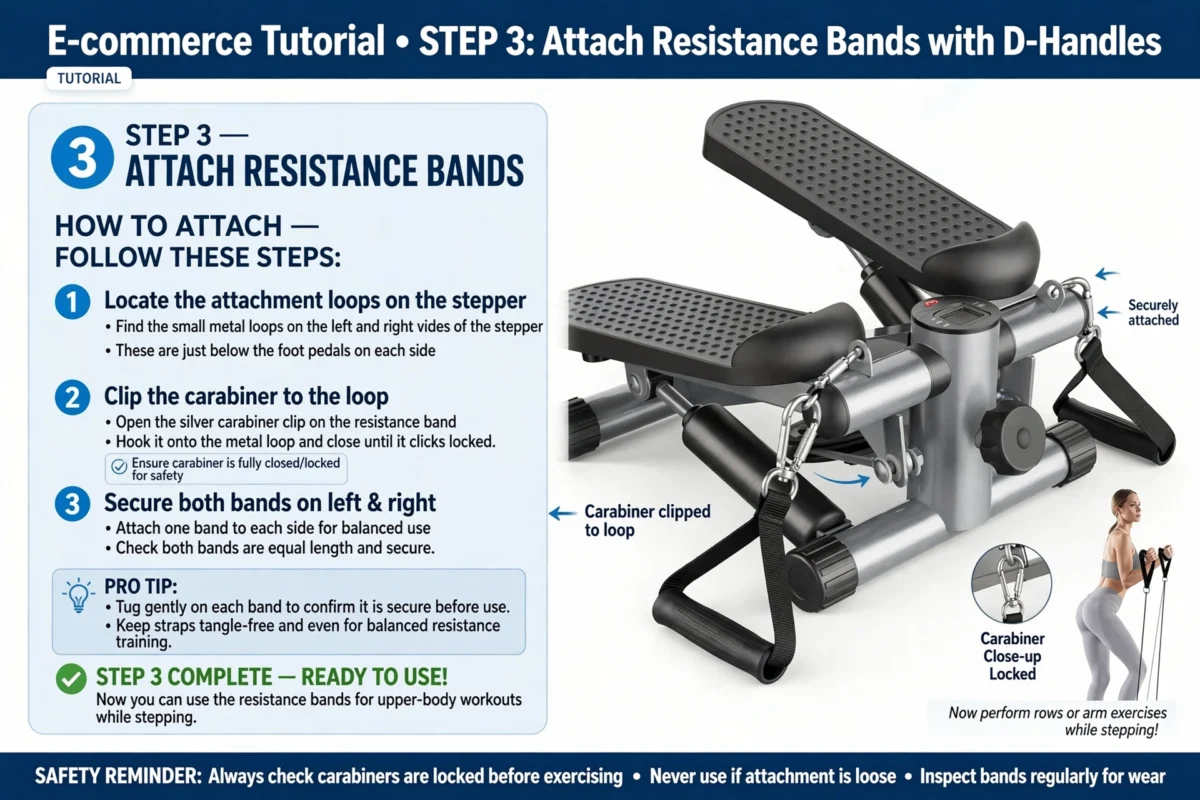 E-commerce Tutorial • STEP 3: Attach Resistance Bands with D-Handles

TUTORIAL

3 STEP 3 —
ATTACH RESISTANCE BANDS

HOW TO ATTACH —
FOLLOW THESE STEPS:

1 Locate the attachment loops on the stepper
• Find the small metal loops on the left and right vides of the stepper
• These are just below the foot pedals on each side

2 Clip the carabiner to the loop
• Open the silver carabiner clip on the resistance band
• Hook it onto the metal loop and close until it clicks locked.
Ensure carabiner is fully closed/locked for safety

3 Secure both bands on left & right
• Attach one band to each side for balanced use
• Check both bands are equal length and secure.

PRO TIP:
• Tug gently on each band to confirm it is secure before use.
• Keep straps tangle-free and even for balanced resistance training.

STEP 3 COMPLETE — READY TO USE!
Now you can use the resistance bands for upper-body workouts while stepping.

Securely attached

Carabiner clipped to loop

Carabiner Close-up Locked

Now perform rows or arm exercises while stepping!

SAFETY REMINDER: Always check carabiners are locked before exercising • Never use if attachment is loose • Inspect bands regularly for wear